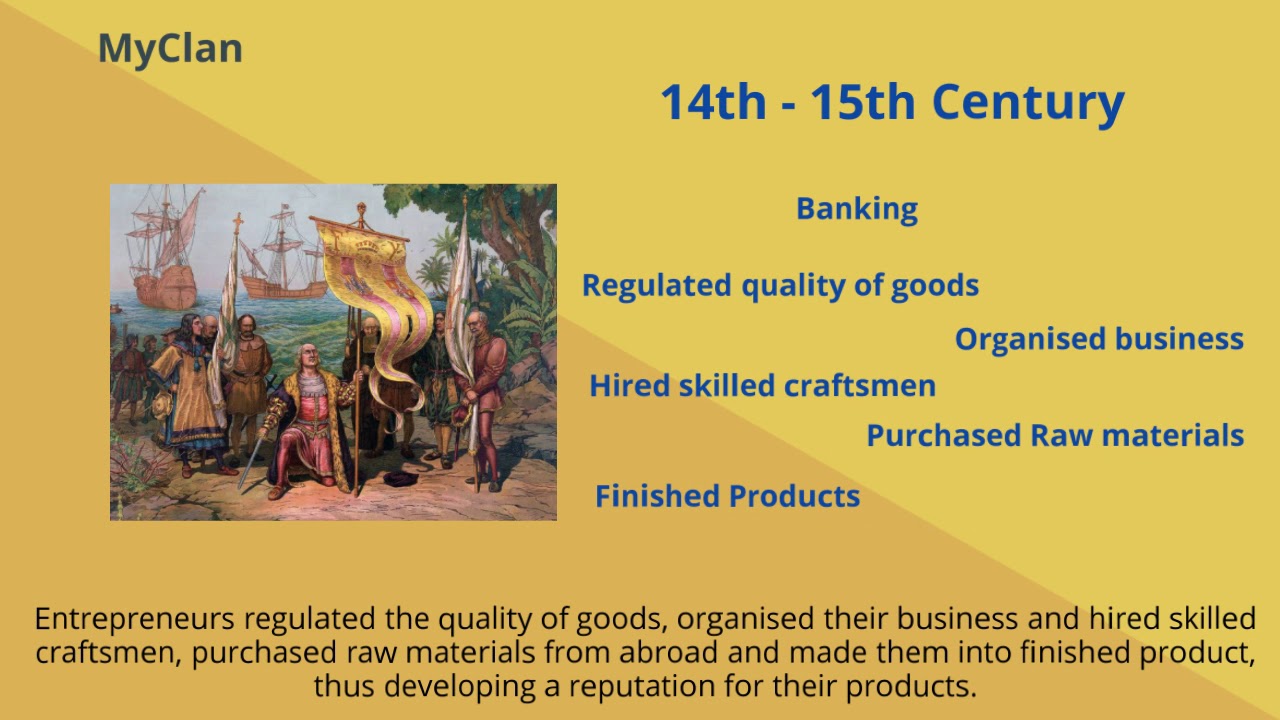 MyClan

14th - 15th Century

Banking

Regulated quality of goods

Organised business

Hired skilled craftsmen

Purchased Raw materials

Finished Products

Entrepreneurs regulated the quality of goods, organised their business and hired skilled craftsmen, purchased raw materials from abroad and made them into finished product, thus developing a reputation for their products.